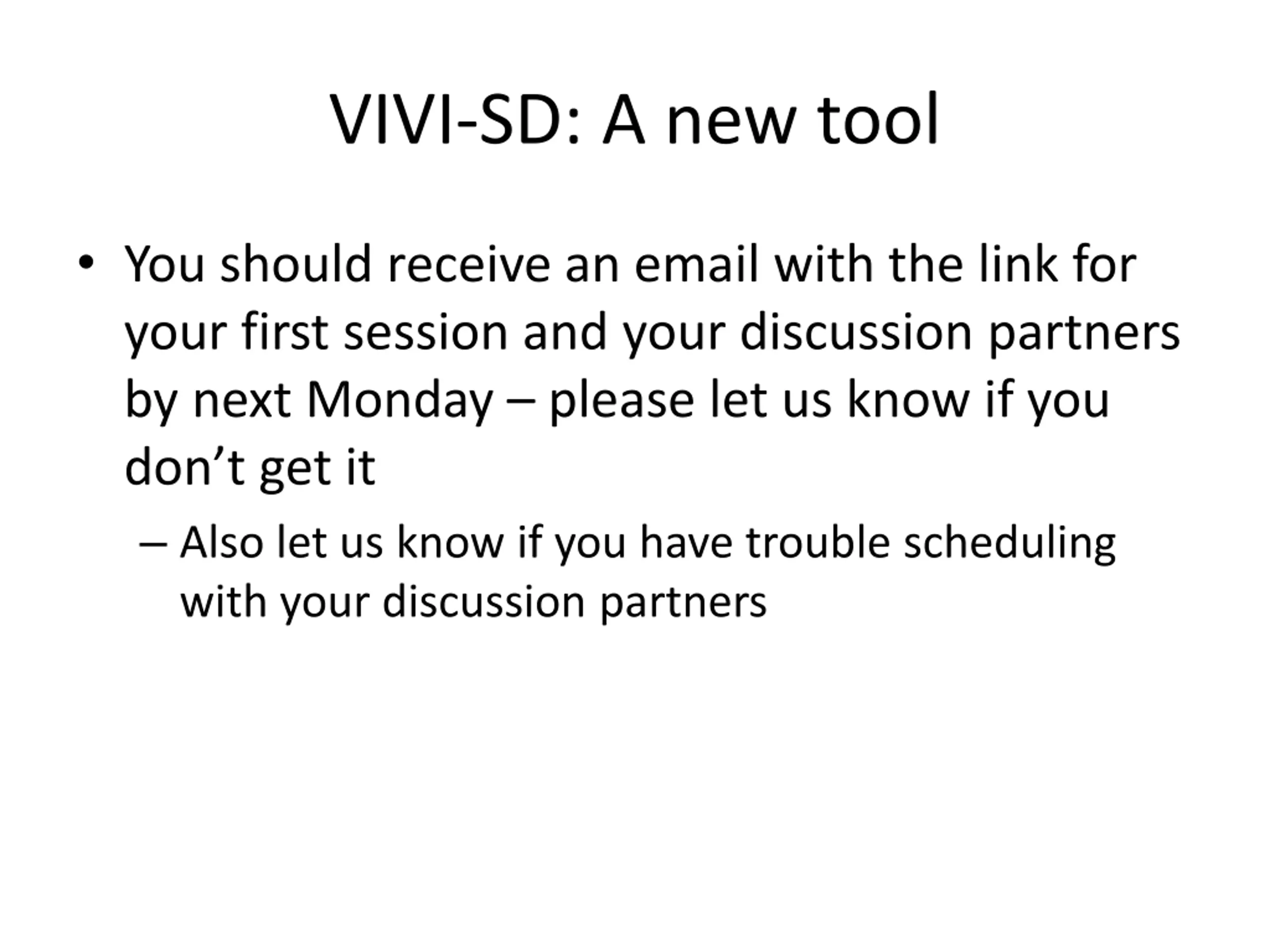 VIVI-SD: A new tool

• You should receive an email with the link for your first session and your discussion partners by next Monday – please let us know if you don’t get it

– Also let us know if you have trouble scheduling with your discussion partners